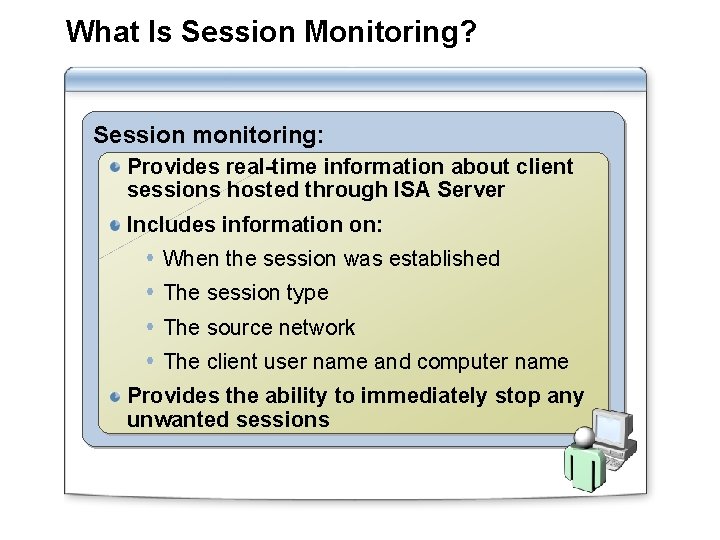 What Is Session Monitoring?

Session monitoring:

Provides real-time information about client sessions hosted through ISA Server

Includes information on:

When the session was established

The session type

The source network

The client user name and computer name

Provides the ability to immediately stop any unwanted sessions